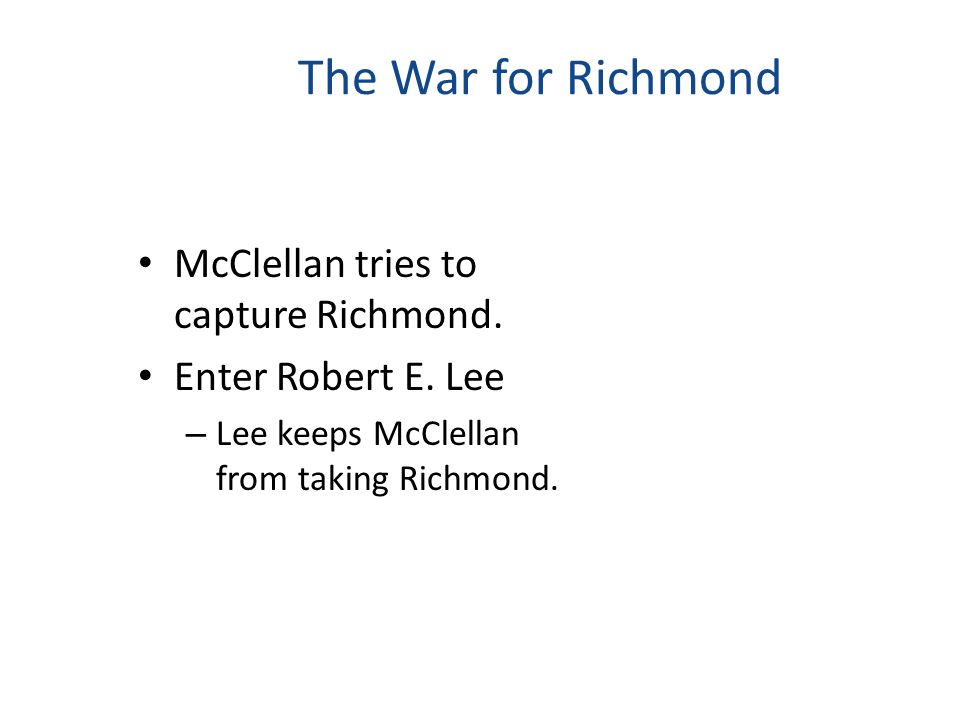 The War for Richmond

• McClellan tries to capture Richmond.
• Enter Robert E. Lee
– Lee keeps McClellan from taking Richmond.